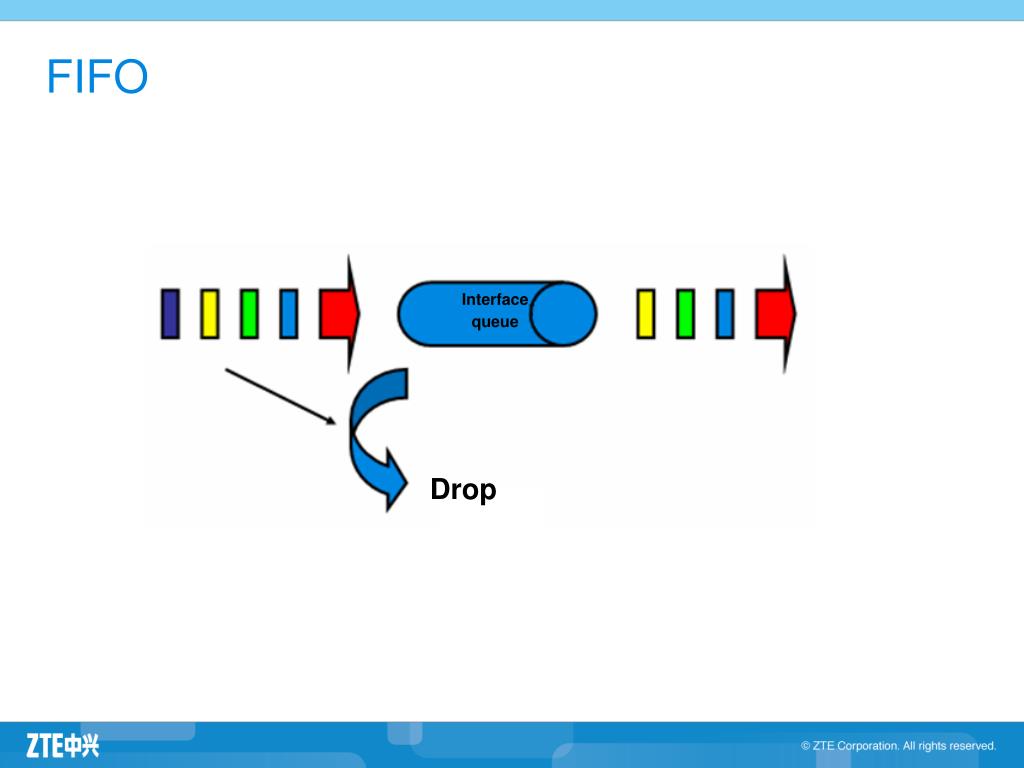 FIFO

Interface queue

Drop

ZTE中兴

© ZTE Corporation. All rights reserved.